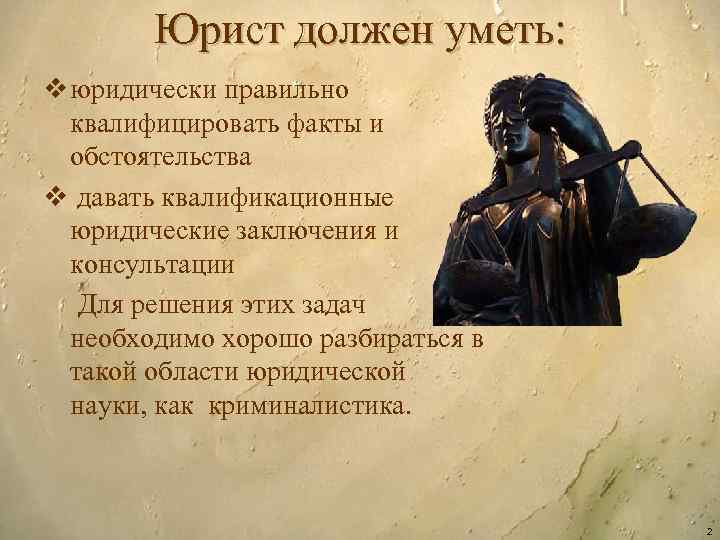 Юрист должен уметь:

❖ юридически правильно квалифицировать факты и обстоятельства

❖ давать квалификационные юридические заключения и консультации

Для решения этих задач необходимо хорошо разбираться в такой области юридической науки, как криминалистика.

2